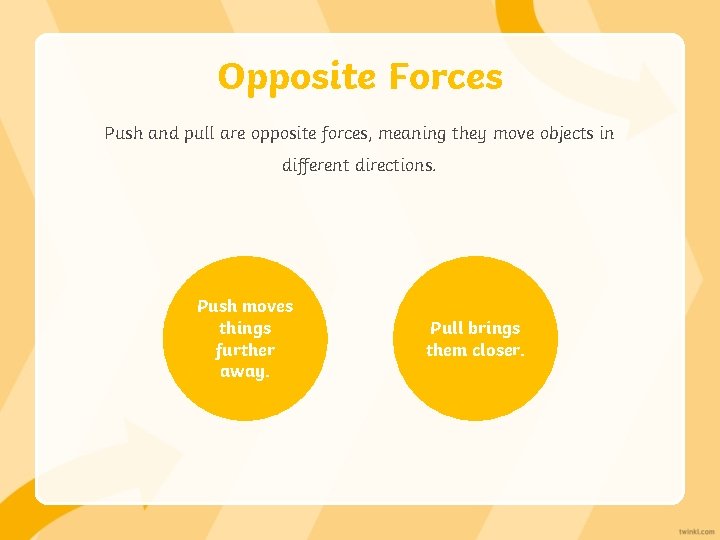 Opposite Forces

Push and pull are opposite forces, meaning they move objects in different directions.

Push moves things further away.

Pull brings them closer.

twinkl.com